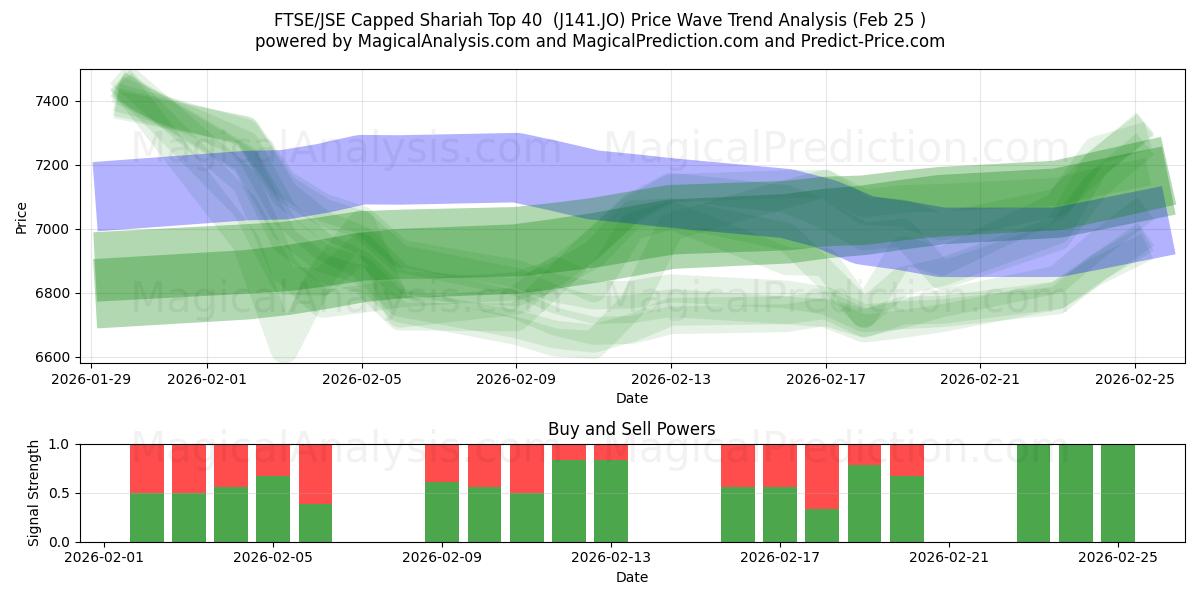 FTSE/JSE Capped Shariah Top 40 (J141.JO) Price Wave Trend Analysis (Feb 25 )
powered by MagicalAnalysis.com and MagicalPrediction.com and Predict-Price.com

MagicalAnalysis.com MagicalPrediction.com
MagicalAnalysis.com MagicalPrediction.com

Price
7400
7200
7000
6800
6600

2026-01-29 2026-02-01 2026-02-05 2026-02-09 2026-02-13 2026-02-17 2026-02-21 2026-02-25
Date

Buy and Sell Powers

MagicalAnalysis.com MagicalPrediction.com

Signal Strength
1.0
0.5
0.0

2026-02-01 2026-02-05 2026-02-09 2026-02-13 2026-02-17 2026-02-21 2026-02-25
Date